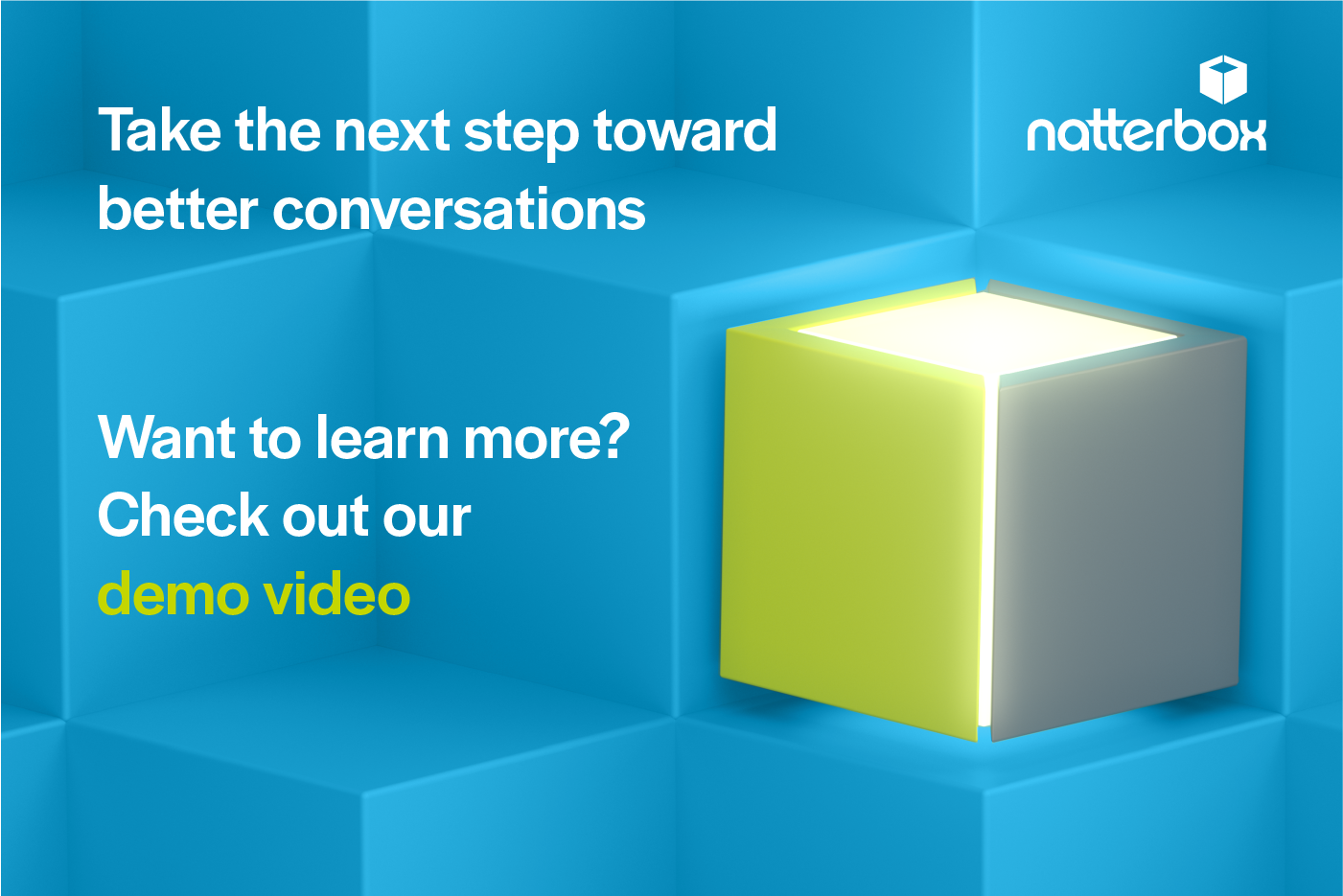 Take the next step toward better conversations

natterbox

Want to learn more? Check out our demo video